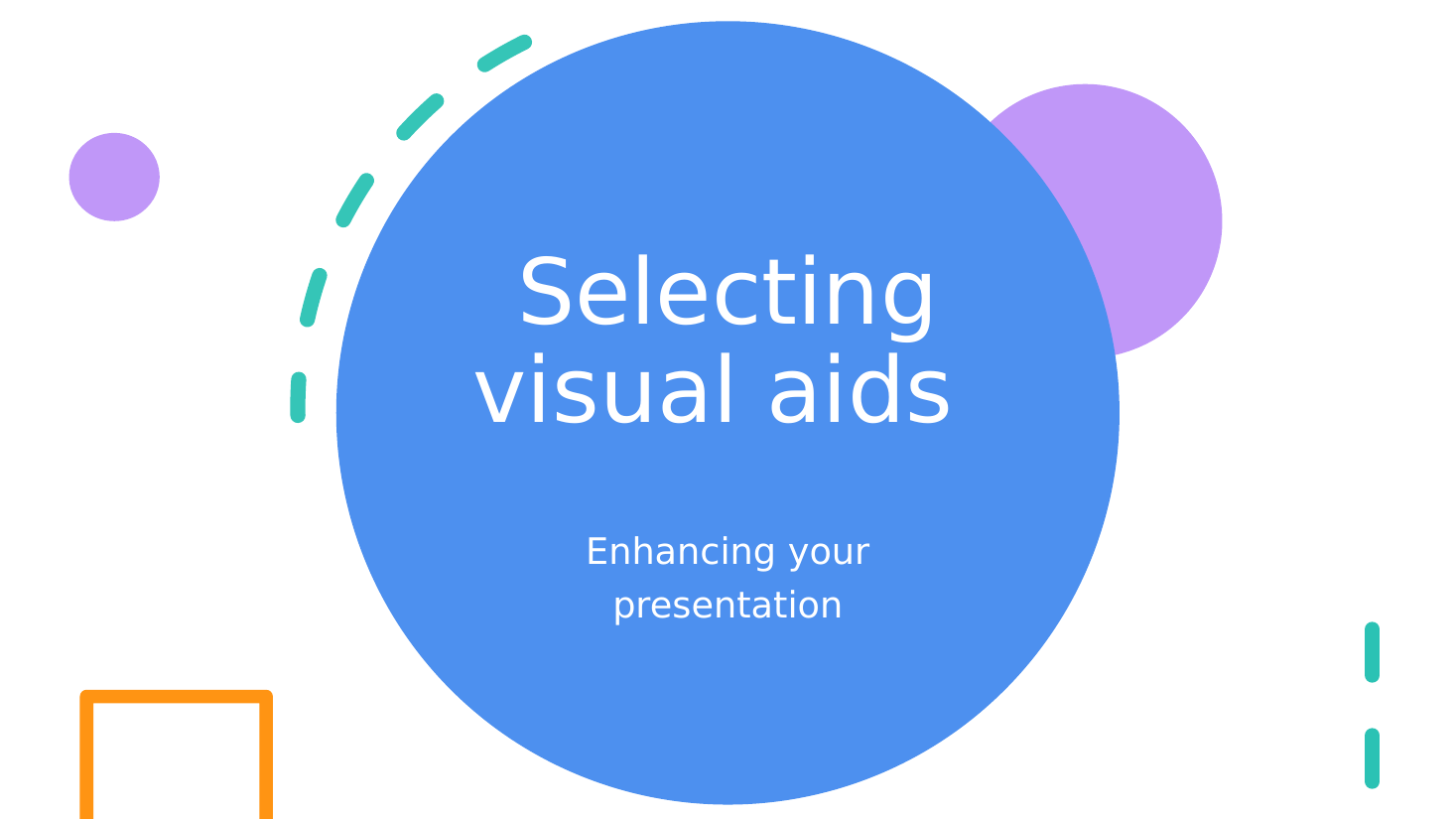 Selecting visual aids

Enhancing your presentation